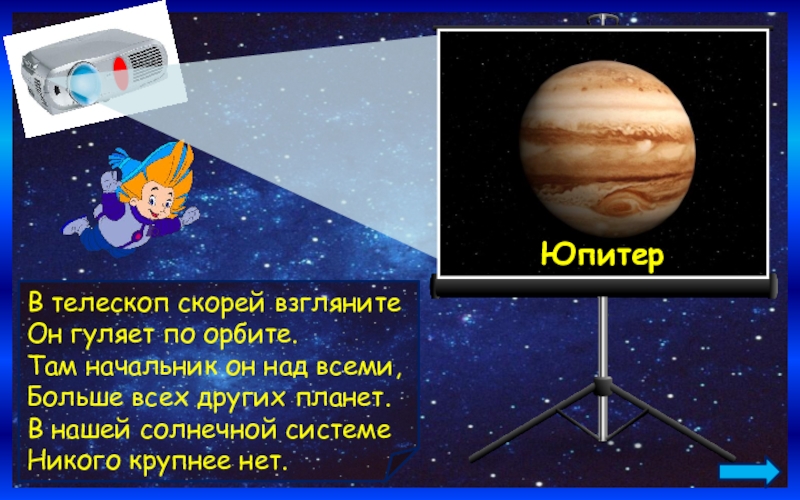 Юпитер

В телескоп скорей взгляните
Он гуляет по орбите.
Там начальник он над всеми,
Больше всех других планет.
В нашей солнечной системе
Никого крупнее нет.